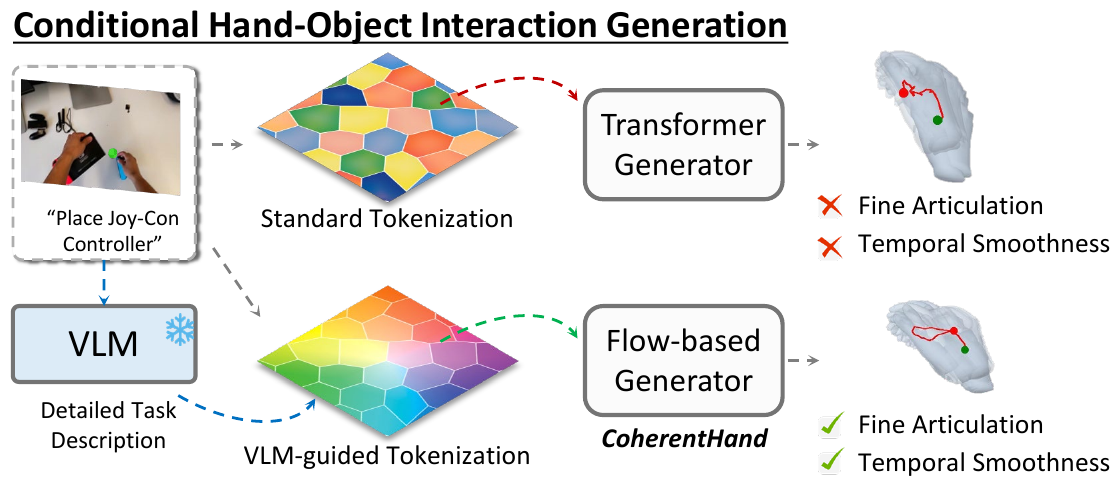 Conditional Hand-Object Interaction Generation

"Place Joy-Con Controller"

Standard Tokenization

Transformer Generator

Fine Articulation
Temporal Smoothness

VLM

Detailed Task Description

VLM-guided Tokenization

Flow-based Generator

CoherentHand

Fine Articulation
Temporal Smoothness